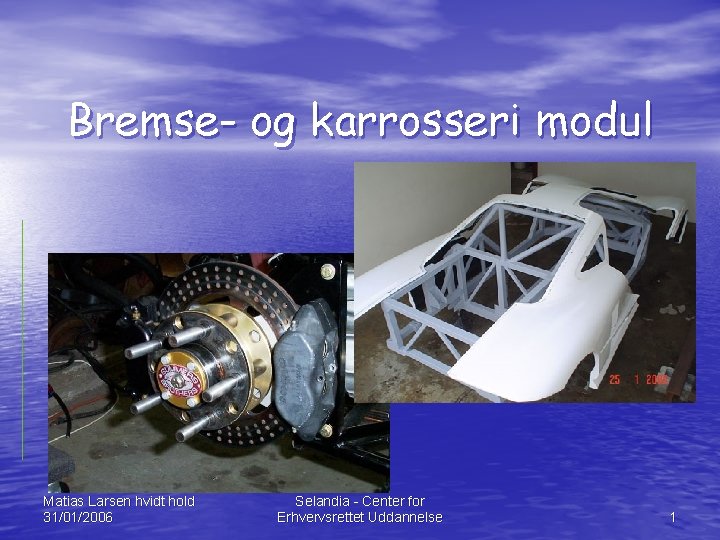 Bremse- og karrosseri modul

25 1 2006

Matias Larsen hvidt hold
31/01/2006

Selandia - Center for
Erhvervsrettet Uddannelse

1